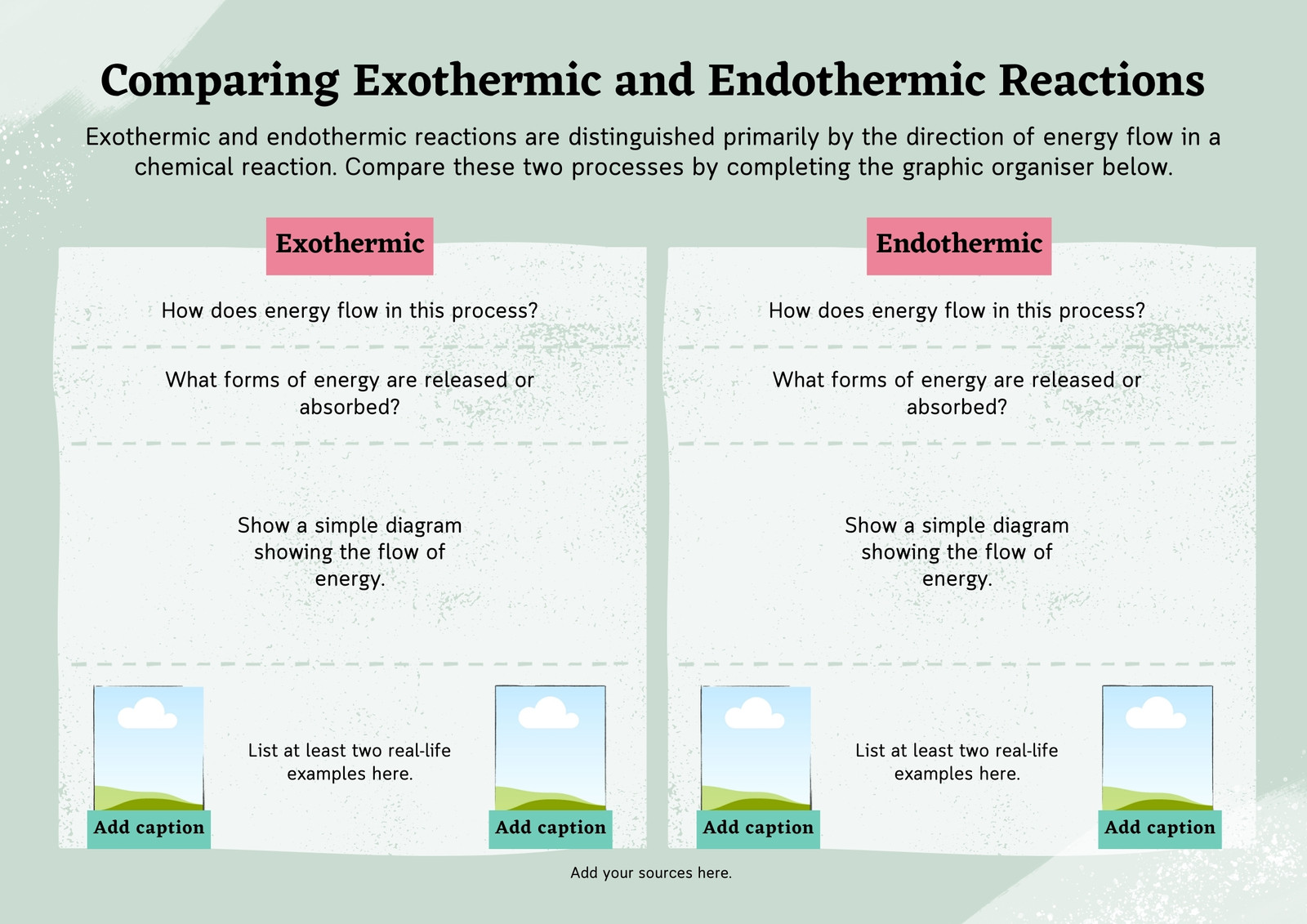 Comparing Exothermic and Endothermic Reactions

Exothermic and endothermic reactions are distinguished primarily by the direction of energy flow in a chemical reaction. Compare these two processes by completing the graphic organiser below.

Exothermic

How does energy flow in this process?

What forms of energy are released or absorbed?

Show a simple diagram showing the flow of energy.

Add caption

List at least two real-life examples here.

Add caption

Endothermic

How does energy flow in this process?

What forms of energy are released or absorbed?

Show a simple diagram showing the flow of energy.

Add caption

List at least two real-life examples here.

Add caption

Add your sources here.